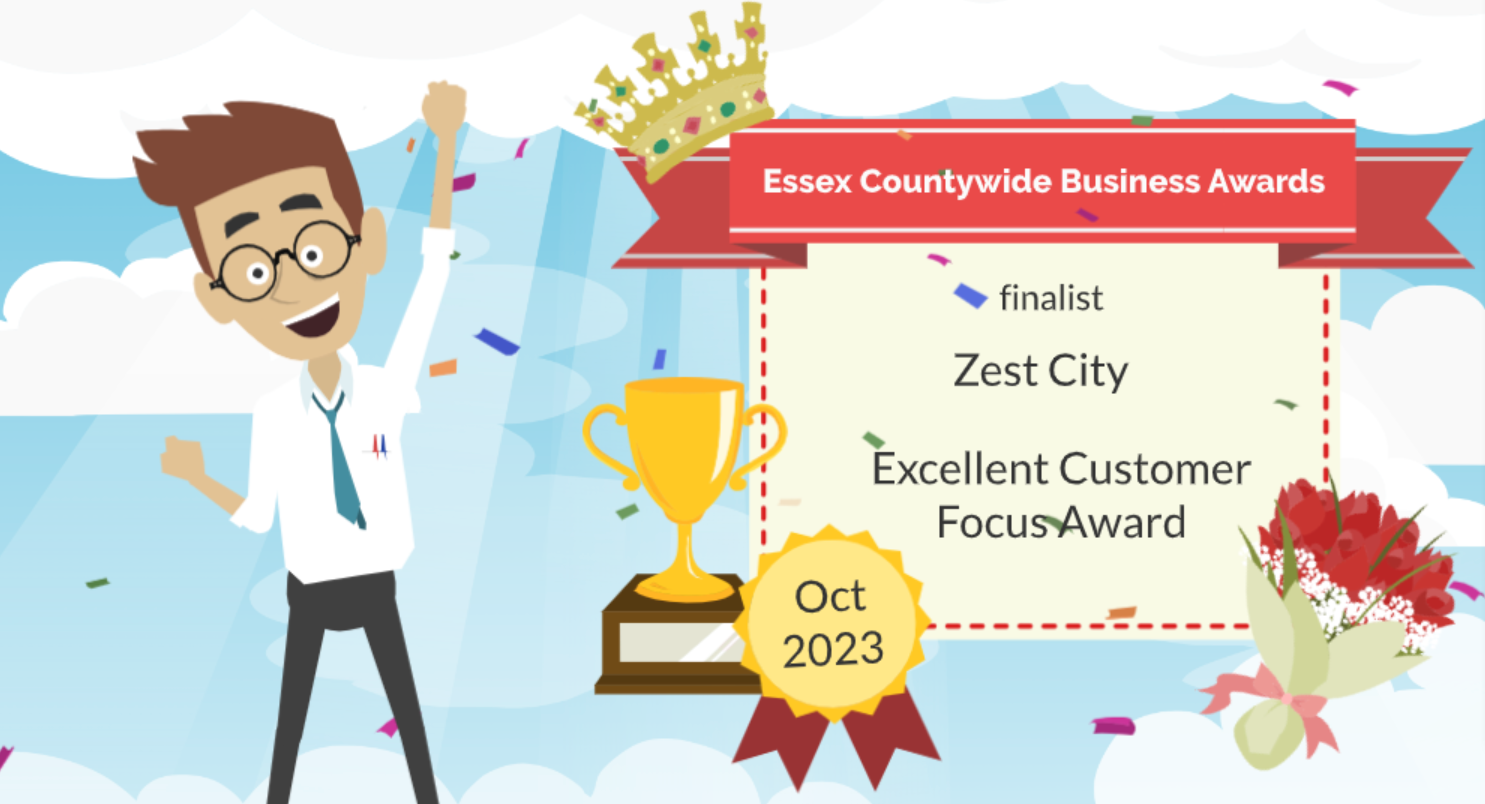 Essex Countywide Business Awards

finalist

Zest City

Excellent Customer Focus Award

Oct 2023